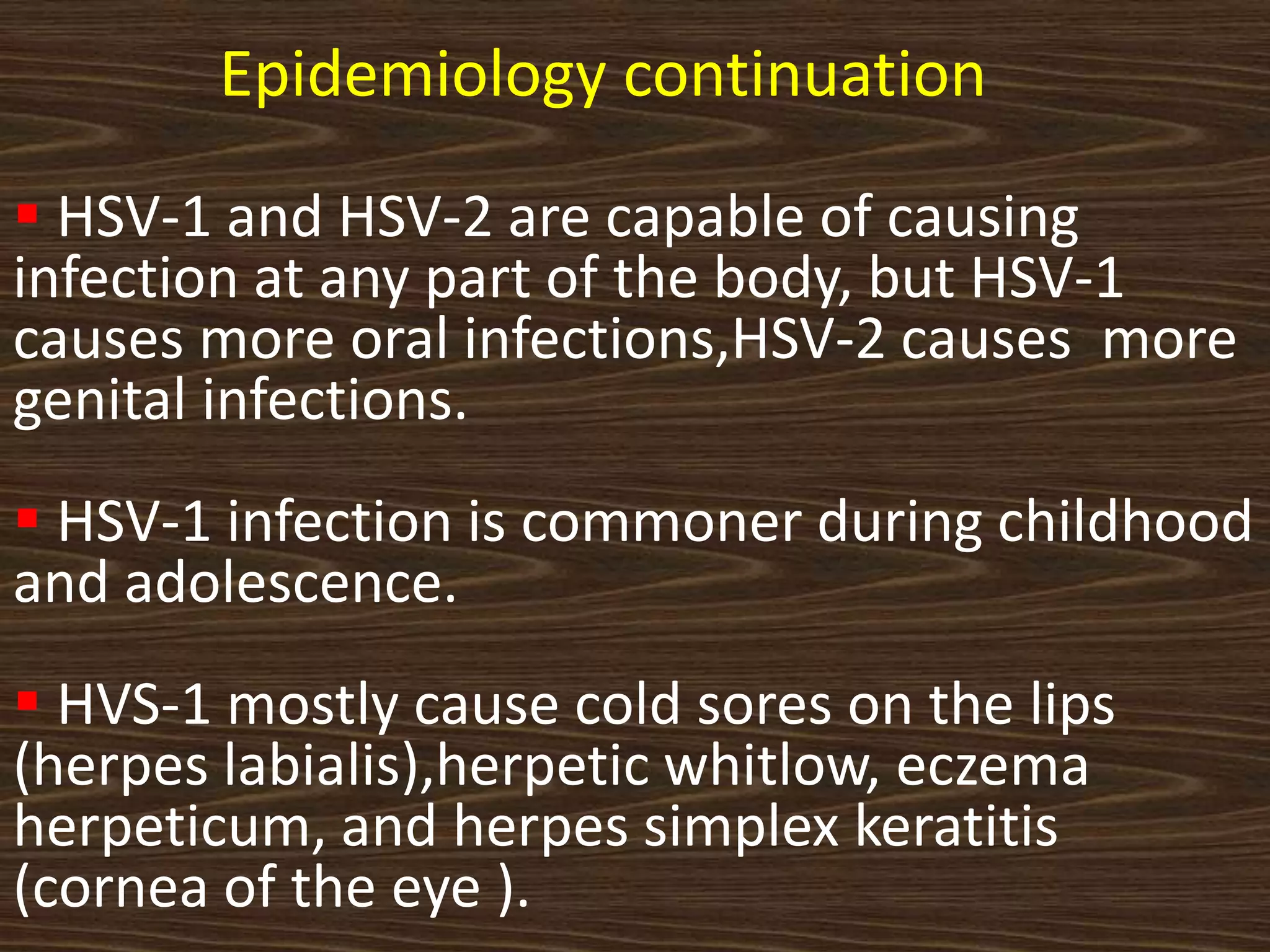 Epidemiology continuation

▪ HSV-1 and HSV-2 are capable of causing infection at any part of the body, but HSV-1 causes more oral infections,HSV-2 causes more genital infections.

▪ HSV-1 infection is commoner during childhood and adolescence.

▪ HVS-1 mostly cause cold sores on the lips (herpes labialis),herpetic whitlow, eczema herpeticum, and herpes simplex keratitis (cornea of the eye ).